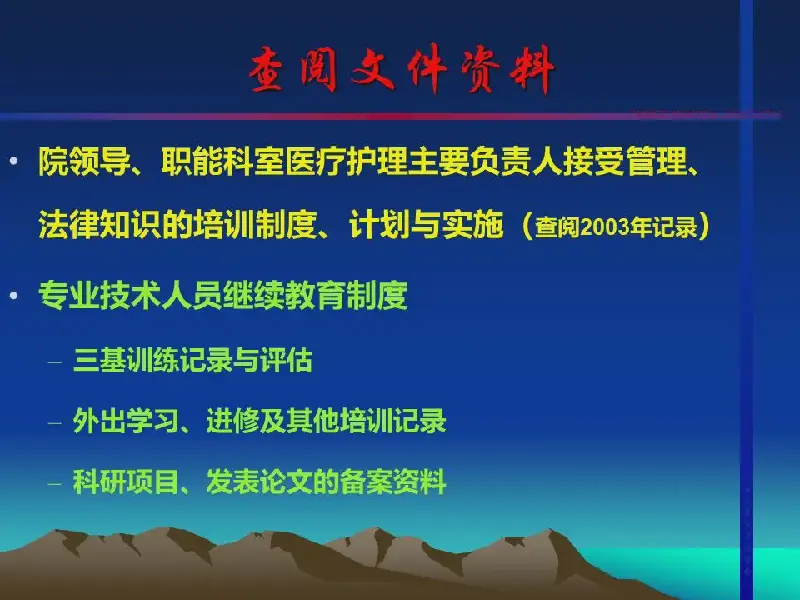 查阅文件资料

• 院领导、职能科室医疗护理主要负责人接受管理、法律知识的培训制度、计划与实施（查阅2003年记录）

• 专业技术人员继续教育制度

– 三基训练记录与评估

– 外出学习、进修及其他培训记录

– 科研项目、发表论文的备案资料